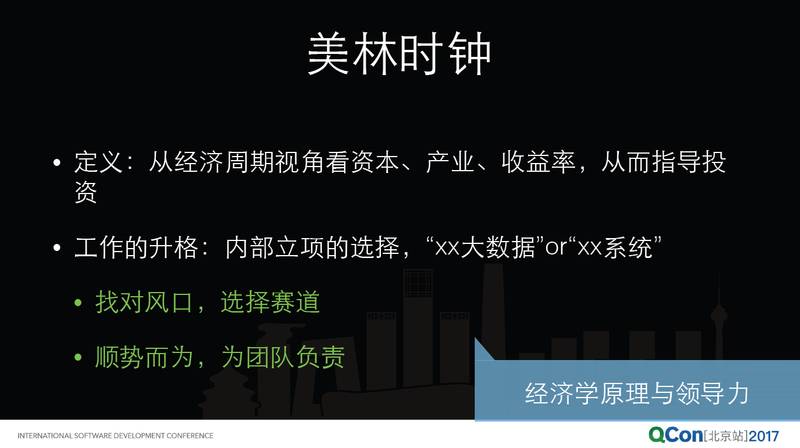 美林时钟

• 定义：从经济周期视角看资本、产业、收益率，从而指导投资

• 工作的升格：内部立项的选择，“xx大数据”or“xx系统”

• 找对风口，选择赛道

• 顺势而为，为团队负责

经济学原理与领导力

INTERNATIONAL SOFTWARE DEVELOPMENT CONFERENCE

QCon[北京站]2017